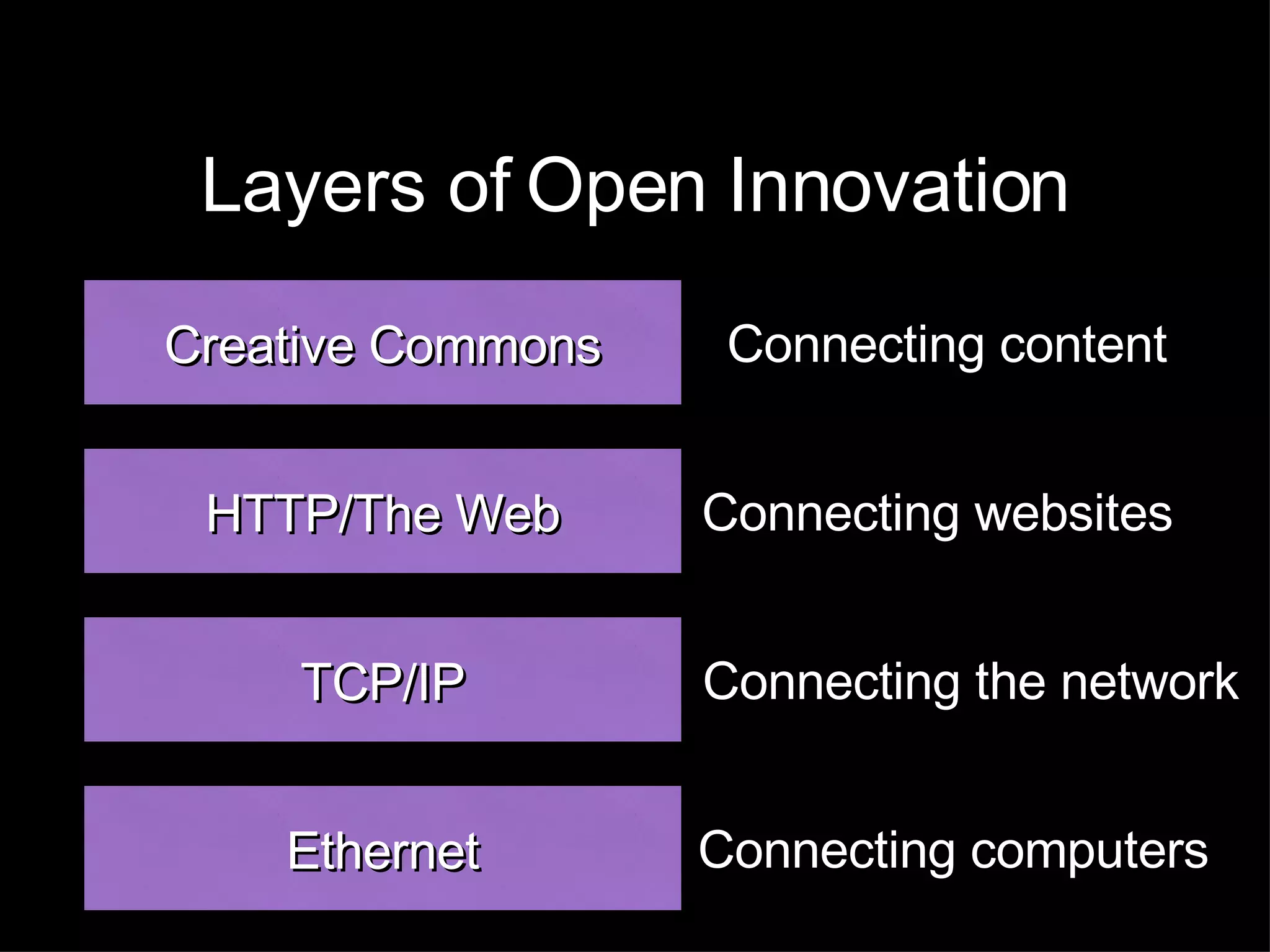 Layers of Open Innovation

Creative Commons

Connecting content

HTTP/The Web

Connecting websites

TCP/IP

Connecting the network

Ethernet

Connecting computers